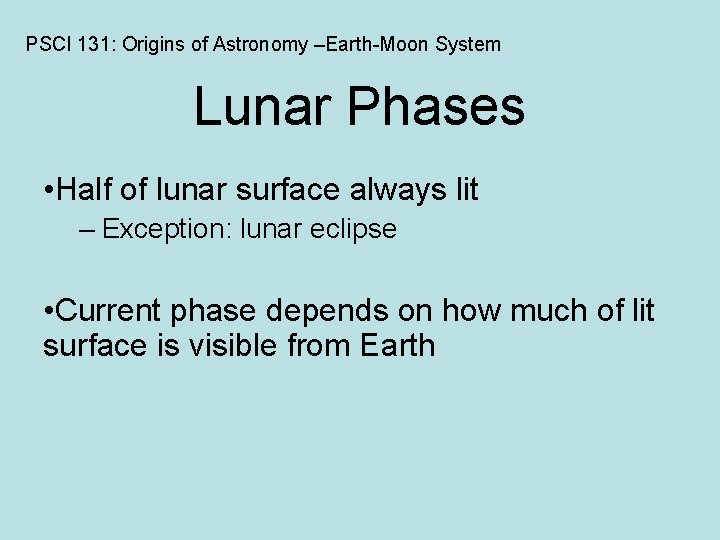 PSCI 131: Origins of Astronomy –Earth-Moon System

Lunar Phases

•Half of lunar surface always lit
– Exception: lunar eclipse

•Current phase depends on how much of lit surface is visible from Earth